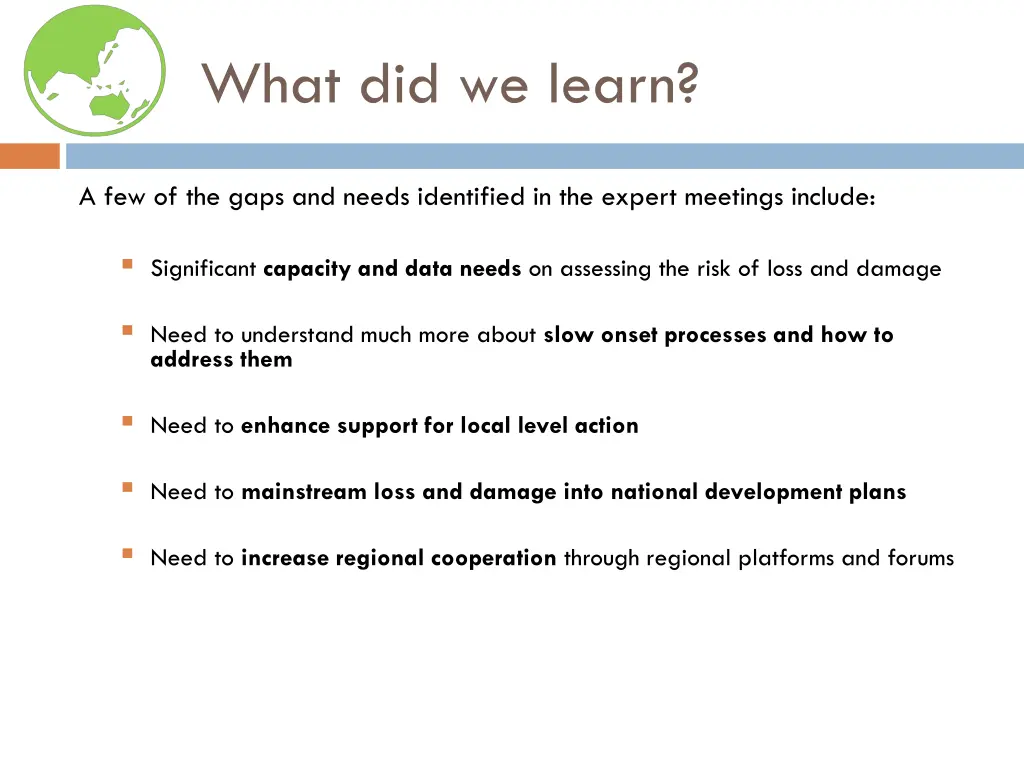 What did we learn?

A few of the gaps and needs identified in the expert meetings include:

Significant capacity and data needs on assessing the risk of loss and damage

Need to understand much more about slow onset processes and how to address them

Need to enhance support for local level action

Need to mainstream loss and damage into national development plans

Need to increase regional cooperation through regional platforms and forums